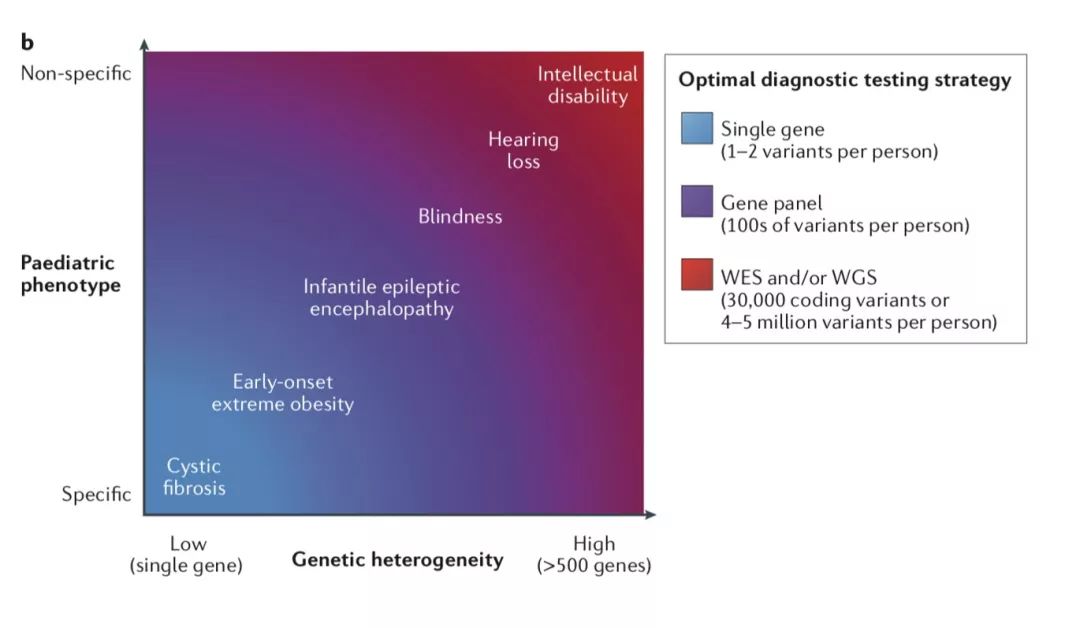 b

Non-specific

Paediatric phenotype

Specific

Intellectual disability

Hearing loss

Blindness

Infantile epileptic encephalopathy

Early-onset extreme obesity

Cystic fibrosis

Low (single gene)

Genetic heterogeneity

High (>500 genes)

Optimal diagnostic testing strategy

Single gene (1–2 variants per person)

Gene panel (100s of variants per person)

WES and/or WGS (30,000 coding variants or 4–5 million variants per person)